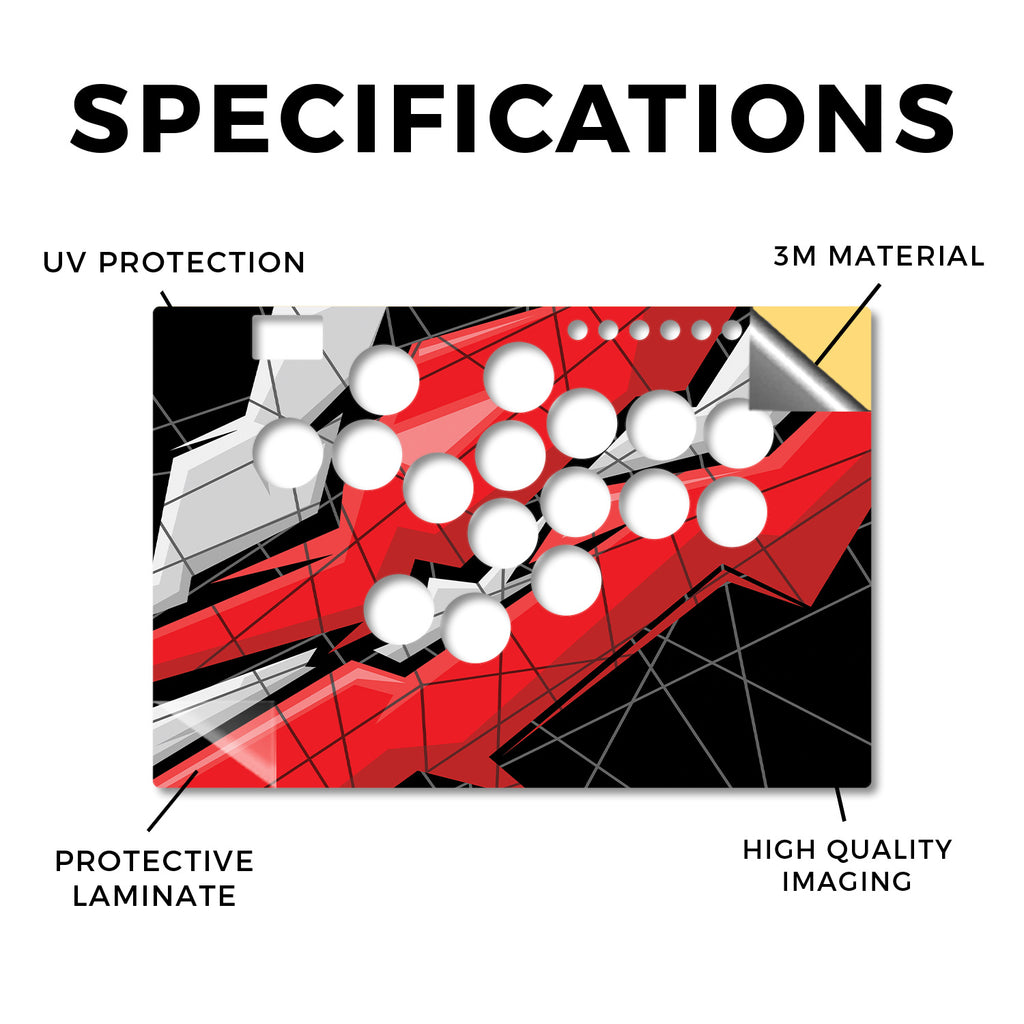 SPECIFICATIONS

UV PROTECTION

3M MATERIAL

PROTECTIVE LAMINATE

HIGH QUALITY IMAGING